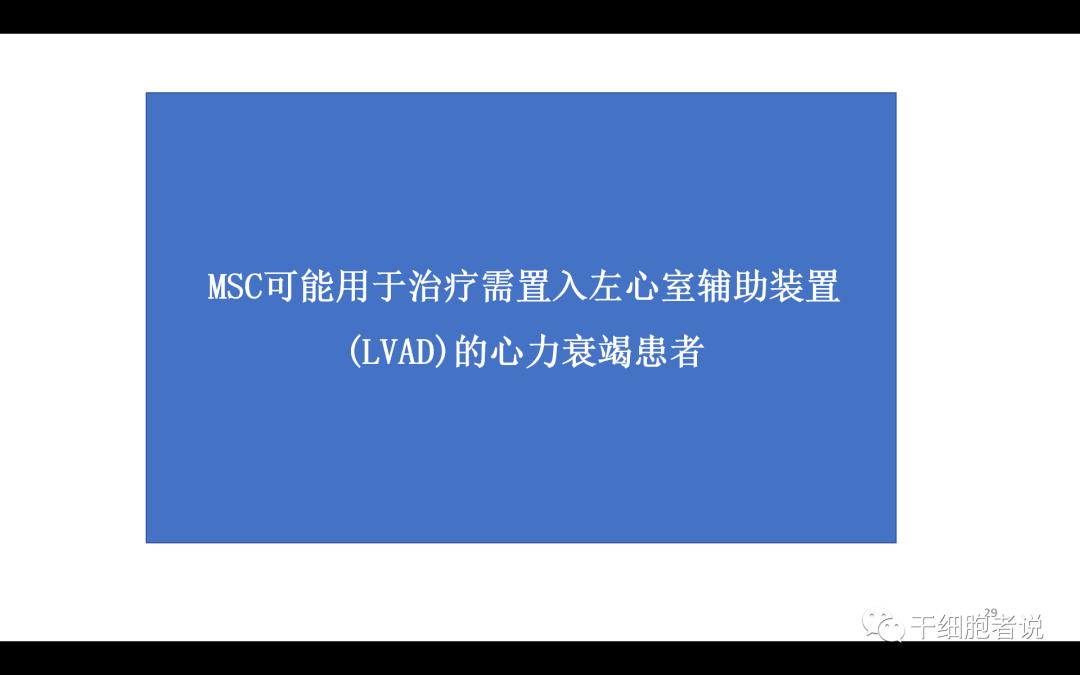 MSC可能用于治疗需置入左心室辅助装置(LVAD)的心力衰竭患者

29

干细胞者说